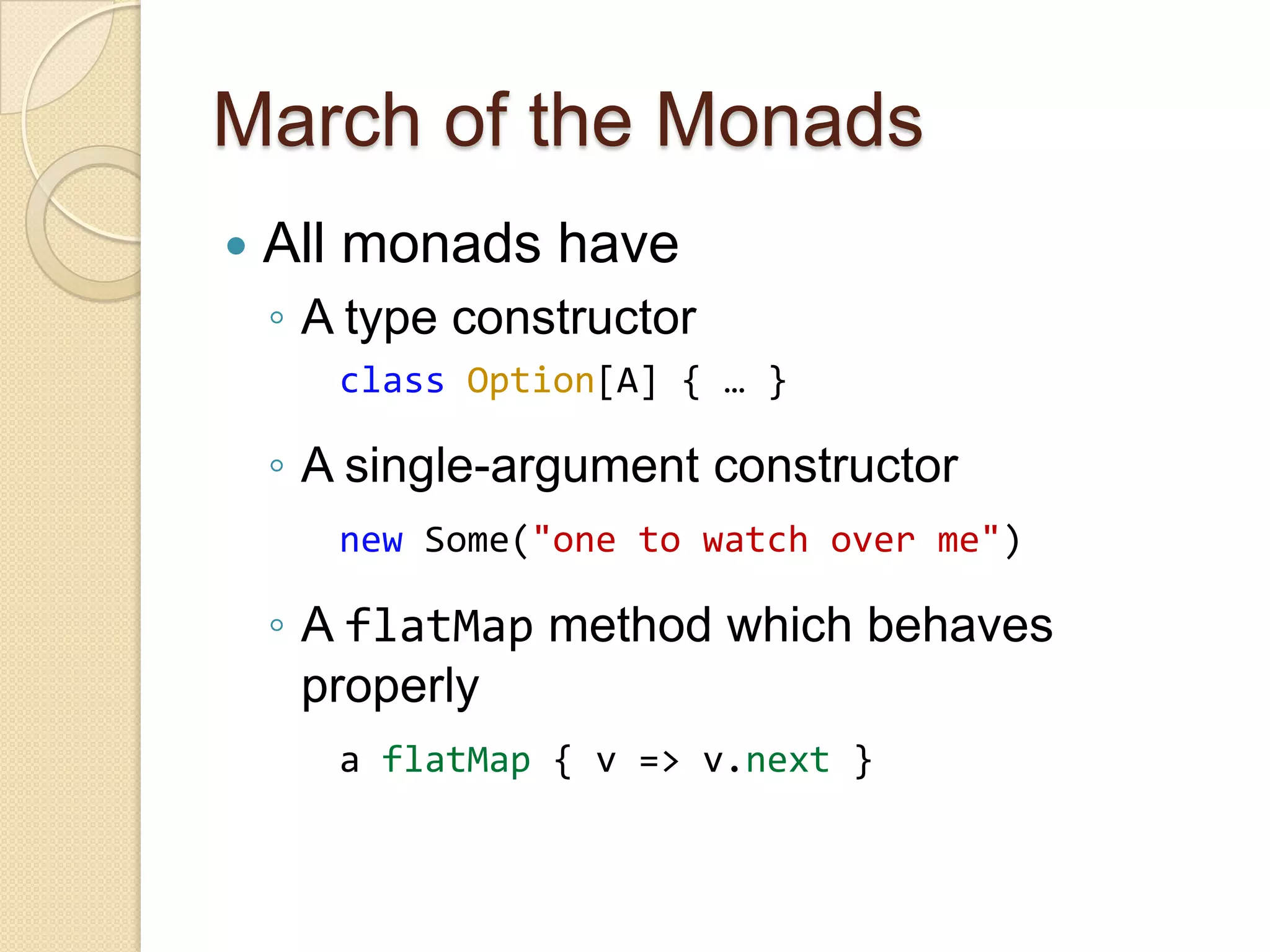 March of the Monads

• All monads have
◦ A type constructor

class Option[A] { … }

◦ A single-argument constructor

new Some("one to watch over me")

◦ A flatMap method which behaves properly

a flatMap { v => v.next }